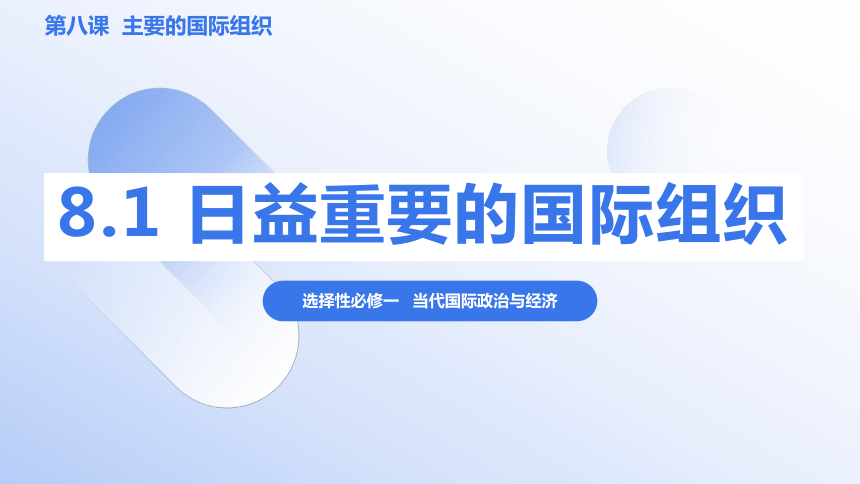 第八课 主要的国际组织

8.1 日益重要的国际组织

选择性必修一 当代国际政治与经济